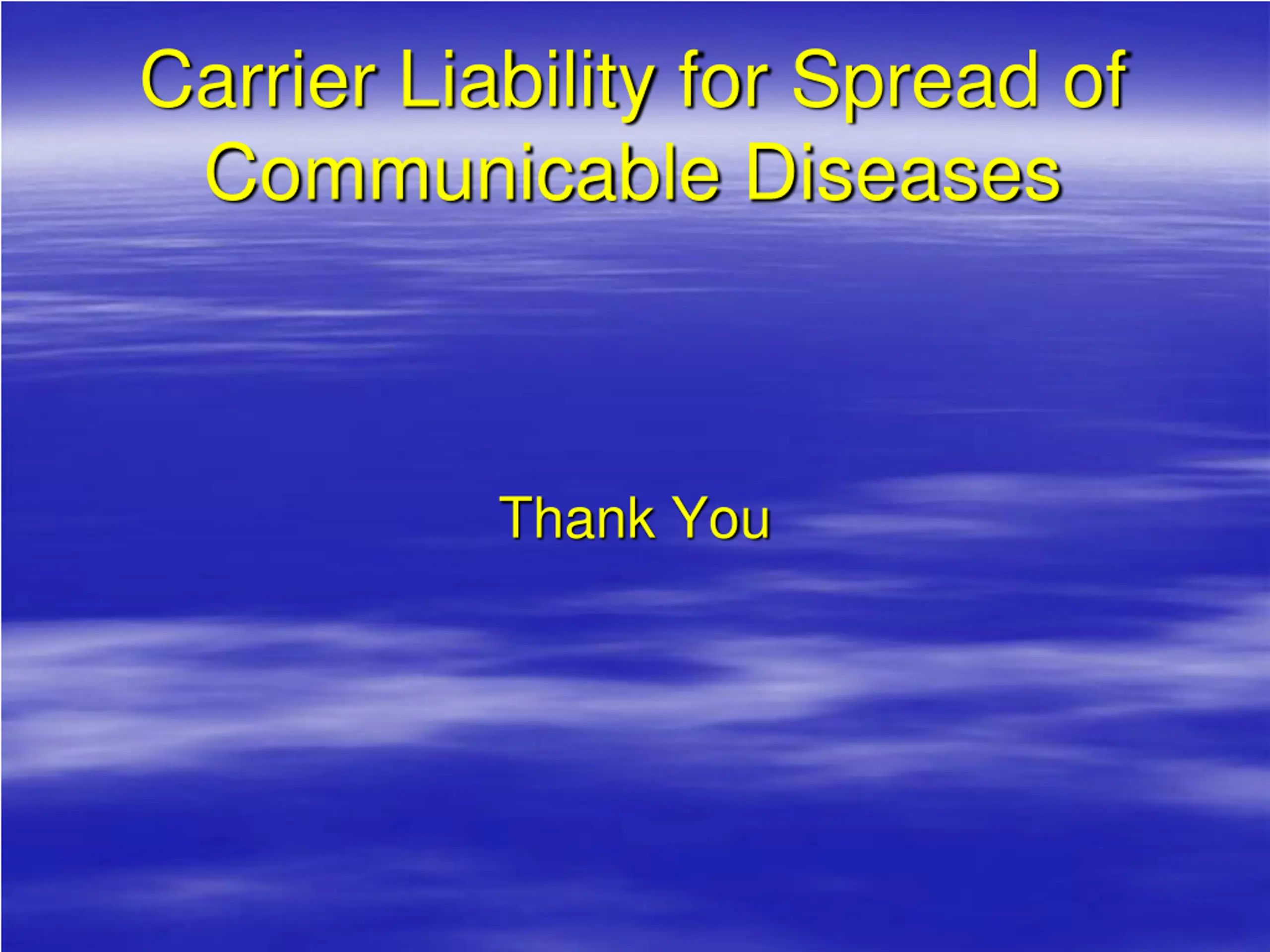 Carrier Liability for Spread of Communicable Diseases

Thank You